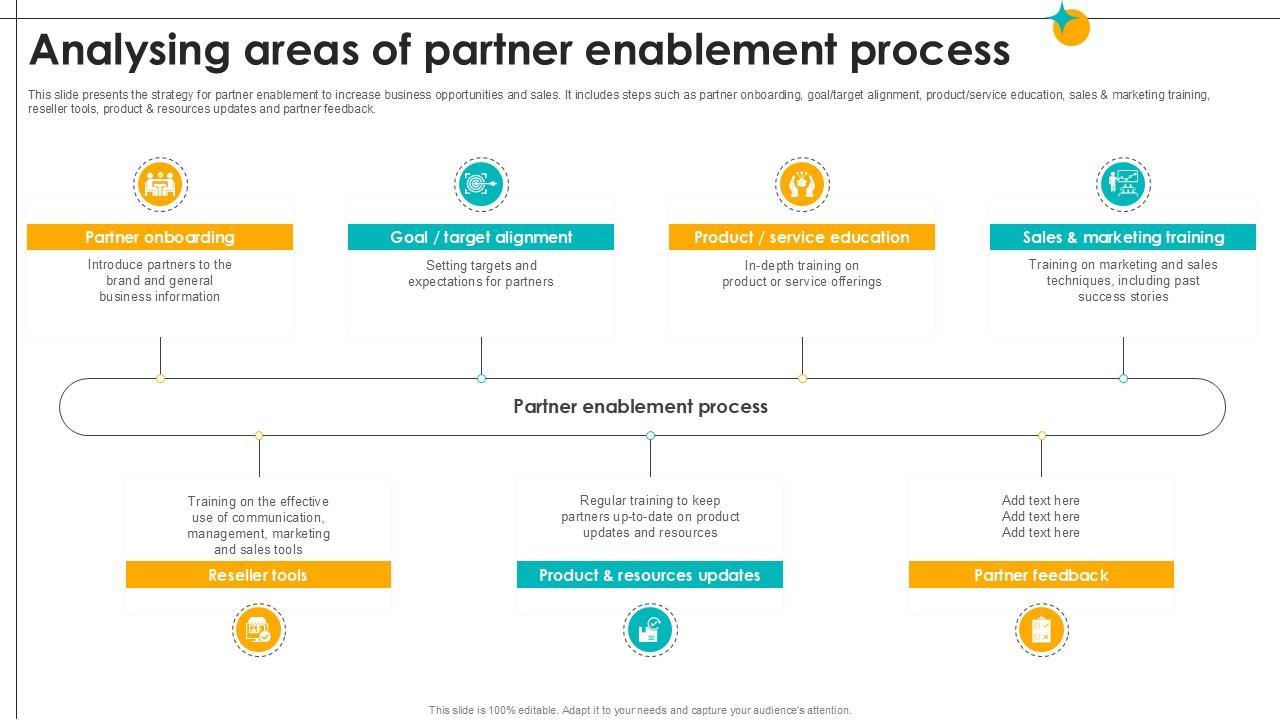 Analysing areas of partner enablement process

This slide presents the strategy for partner enablement to increase business opportunities and sales. It includes steps such as partner onboarding, goal/target alignment, product/service education, sales & marketing training, reseller tools, product & resources updates and partner feedback.

Partner onboarding

Introduce partners to the brand and general business information

Goal / target alignment

Setting targets and expectations for partners

Product / service education

In-depth training on product or service offerings

Sales & marketing training

Training on marketing and sales techniques, including past success stories

Partner enablement process

Training on the effective use of communication, management, marketing and sales tools

Reseller tools

Regular training to keep partners up-to-date on product updates and resources

Product & resources updates

Add text here
Add text here
Add text here

Partner feedback

This slide is 100% editable. Adapt it to your needs and capture your audience's attention.